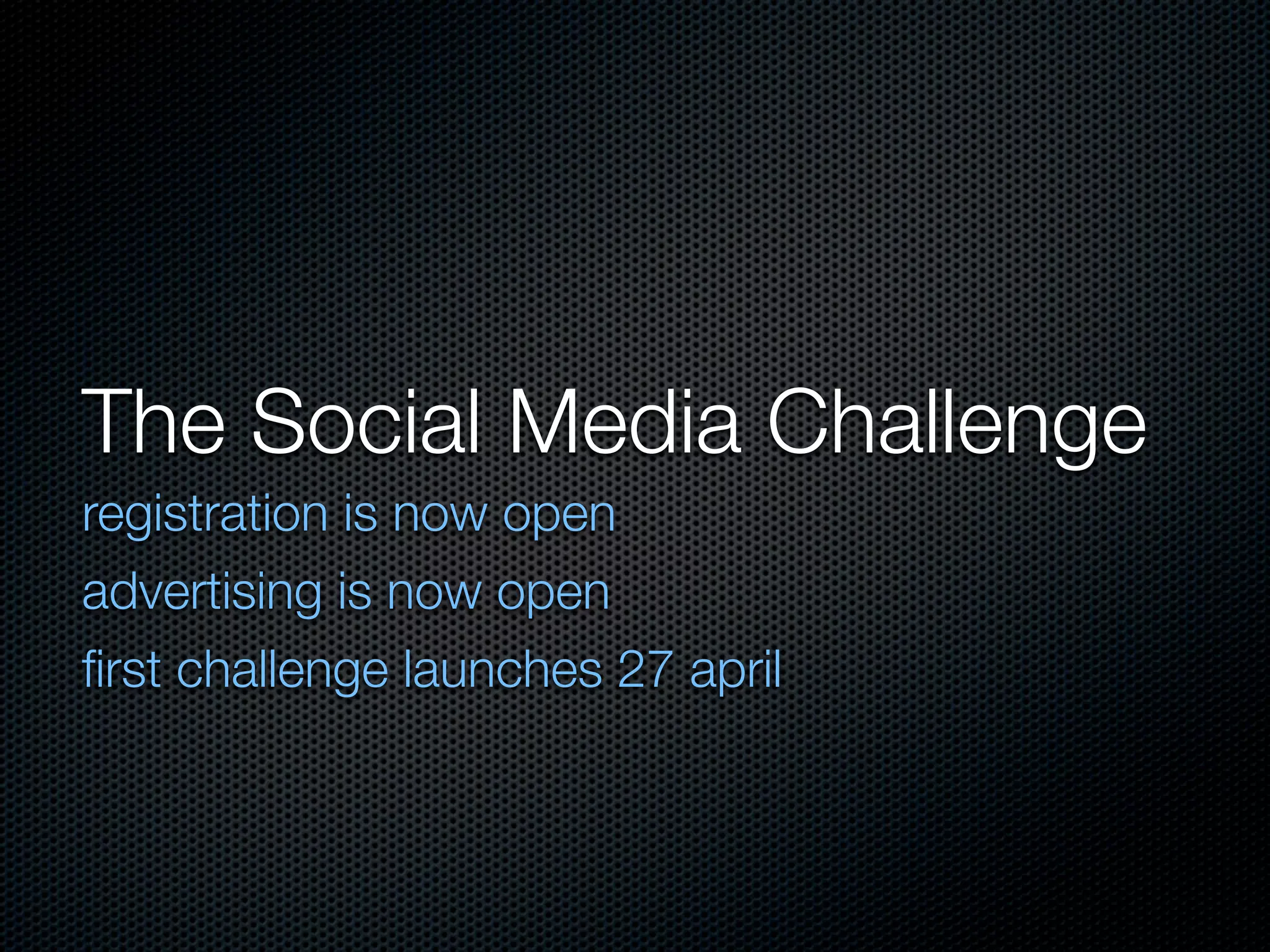 The Social Media Challenge

registration is now open

advertising is now open

first challenge launches 27 april